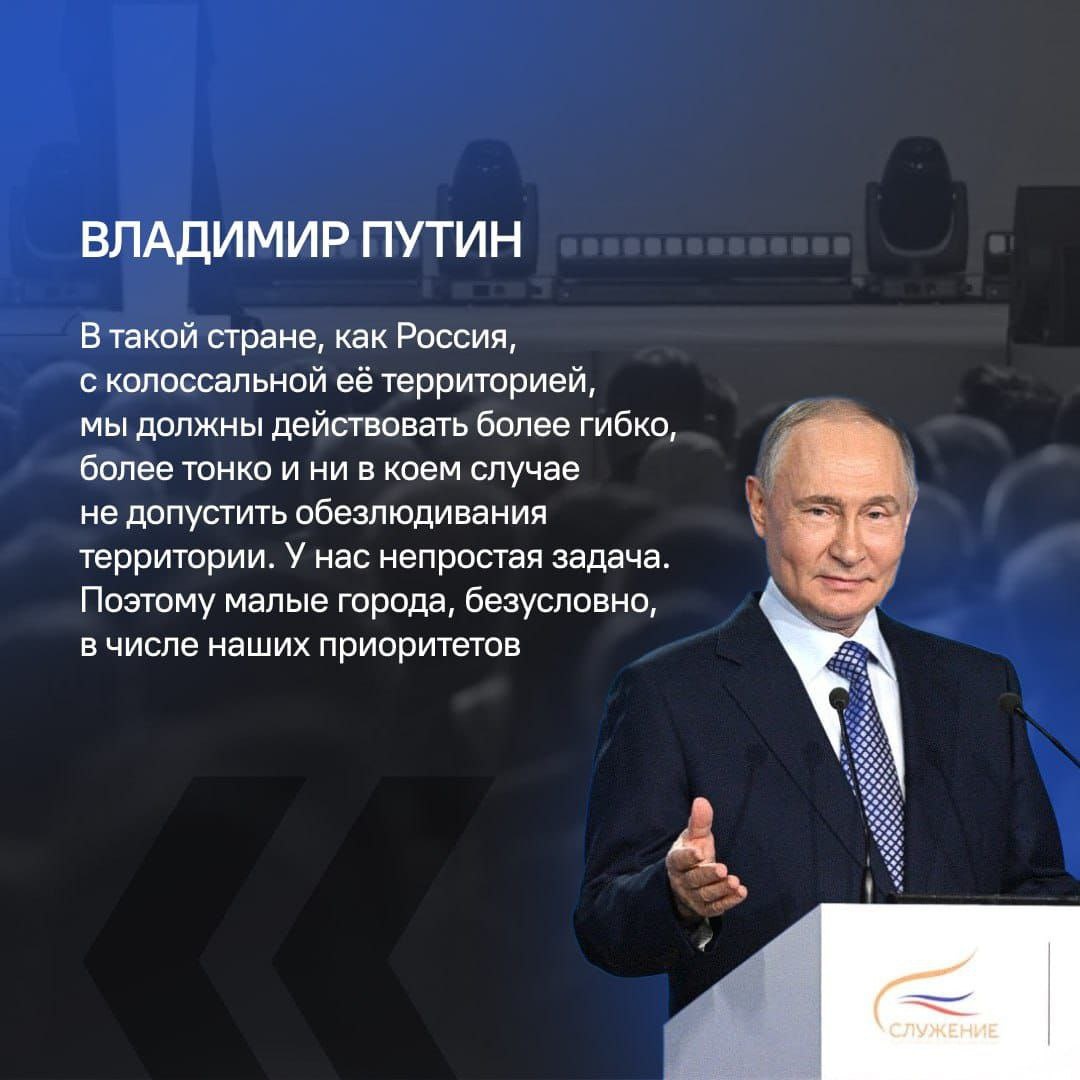 ВЛАДИМИР ПУТИН

В такой стране, как Россия, с колоссальной её территорией, мы должны действовать более гибко, более тонко и ни в коем случае не допустить обезлюдивания территории. У нас непростая задача. Поэтому малые города, безусловно, в числе наших приоритетов

СЛУЖЕНИЕ